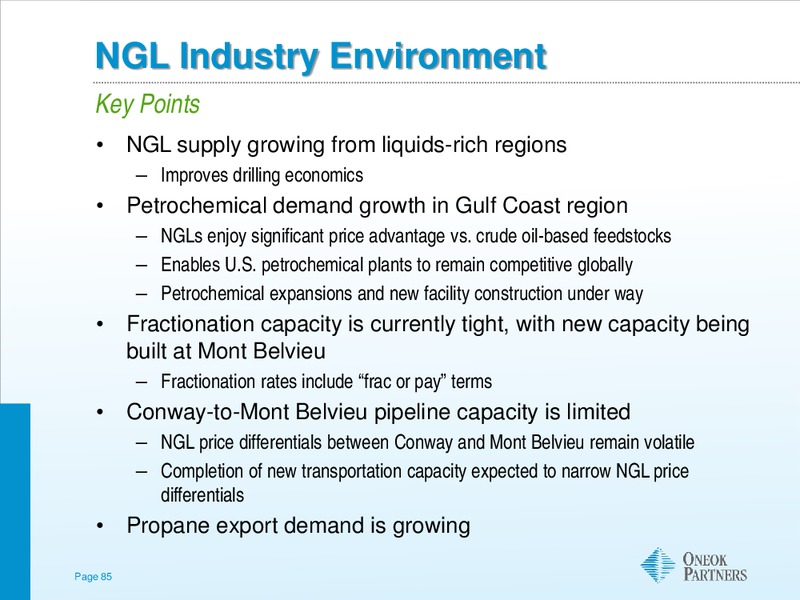 NGL Industry Environment

Key Points

• NGL supply growing from liquids-rich regions
– Improves drilling economics

• Petrochemical demand growth in Gulf Coast region
– NGLs enjoy significant price advantage vs. crude oil-based feedstocks
– Enables U.S. petrochemical plants to remain competitive globally
– Petrochemical expansions and new facility construction under way

• Fractionation capacity is currently tight, with new capacity being built at Mont Belvieu
– Fractionation rates include “frac or pay” terms

• Conway-to-Mont Belvieu pipeline capacity is limited
– NGL price differentials between Conway and Mont Belvieu remain volatile
– Completion of new transportation capacity expected to narrow NGL price differentials

• Propane export demand is growing

Page 85

ONEOK PARTNERS